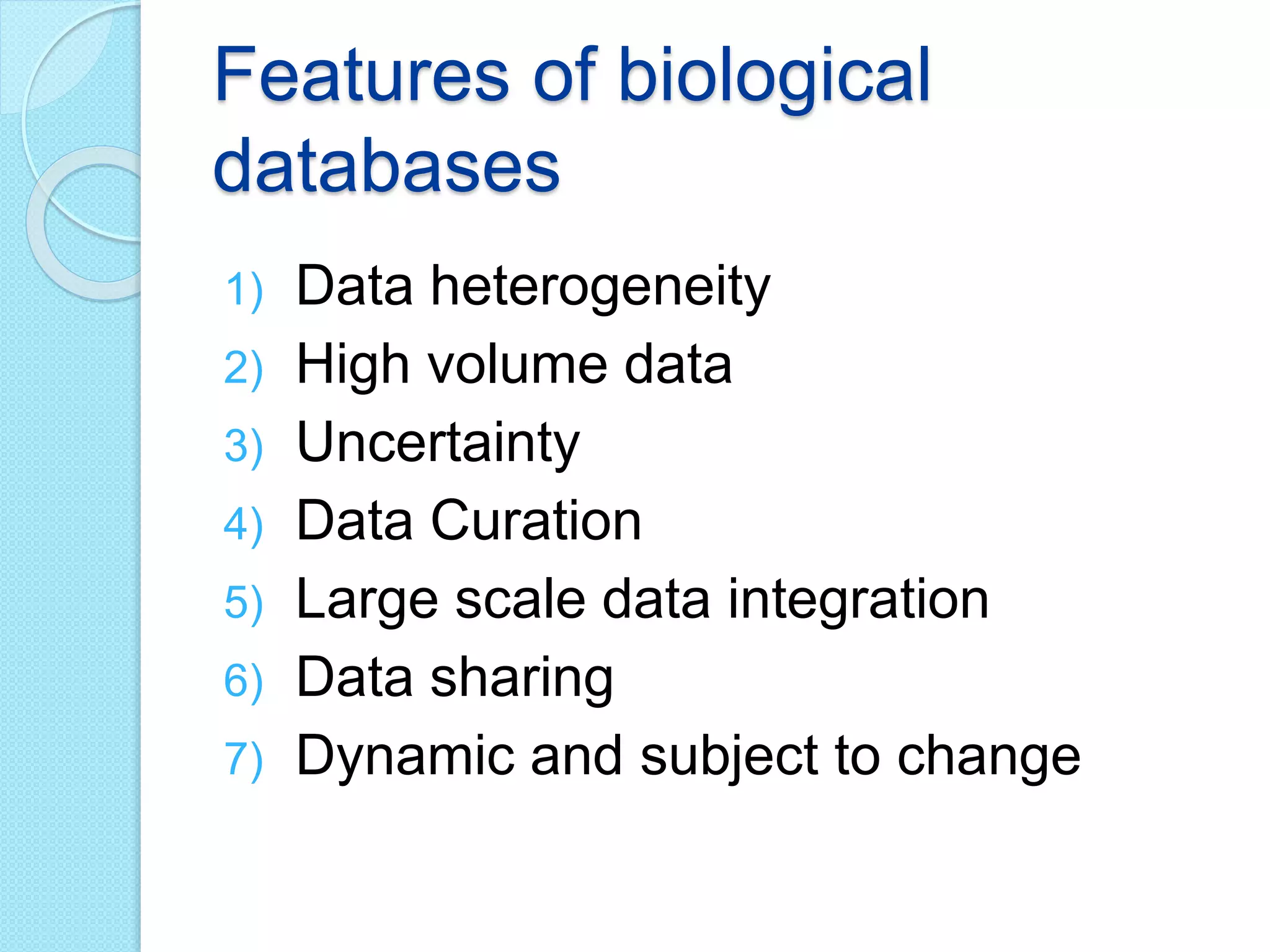 Features of biological databases

1) Data heterogeneity
2) High volume data
3) Uncertainty
4) Data Curation
5) Large scale data integration
6) Data sharing
7) Dynamic and subject to change